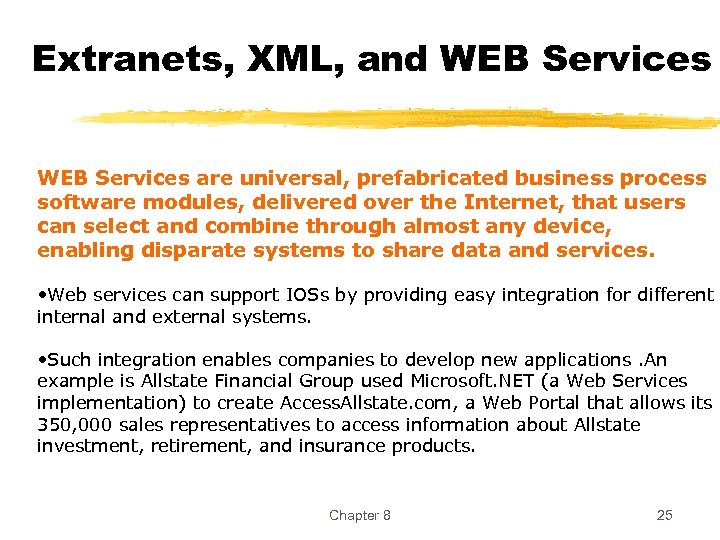 Extranets, XML, and WEB Services

WEB Services are universal, prefabricated business process software modules, delivered over the Internet, that users can select and combine through almost any device, enabling disparate systems to share data and services.

•Web services can support IOSs by providing easy integration for different internal and external systems.

•Such integration enables companies to develop new applications .An example is Allstate Financial Group used Microsoft.NET (a Web Services implementation) to create AccessAllstate.com, a Web Portal that allows its 350,000 sales representatives to access information about Allstate investment, retirement, and insurance products.

Chapter 8

25